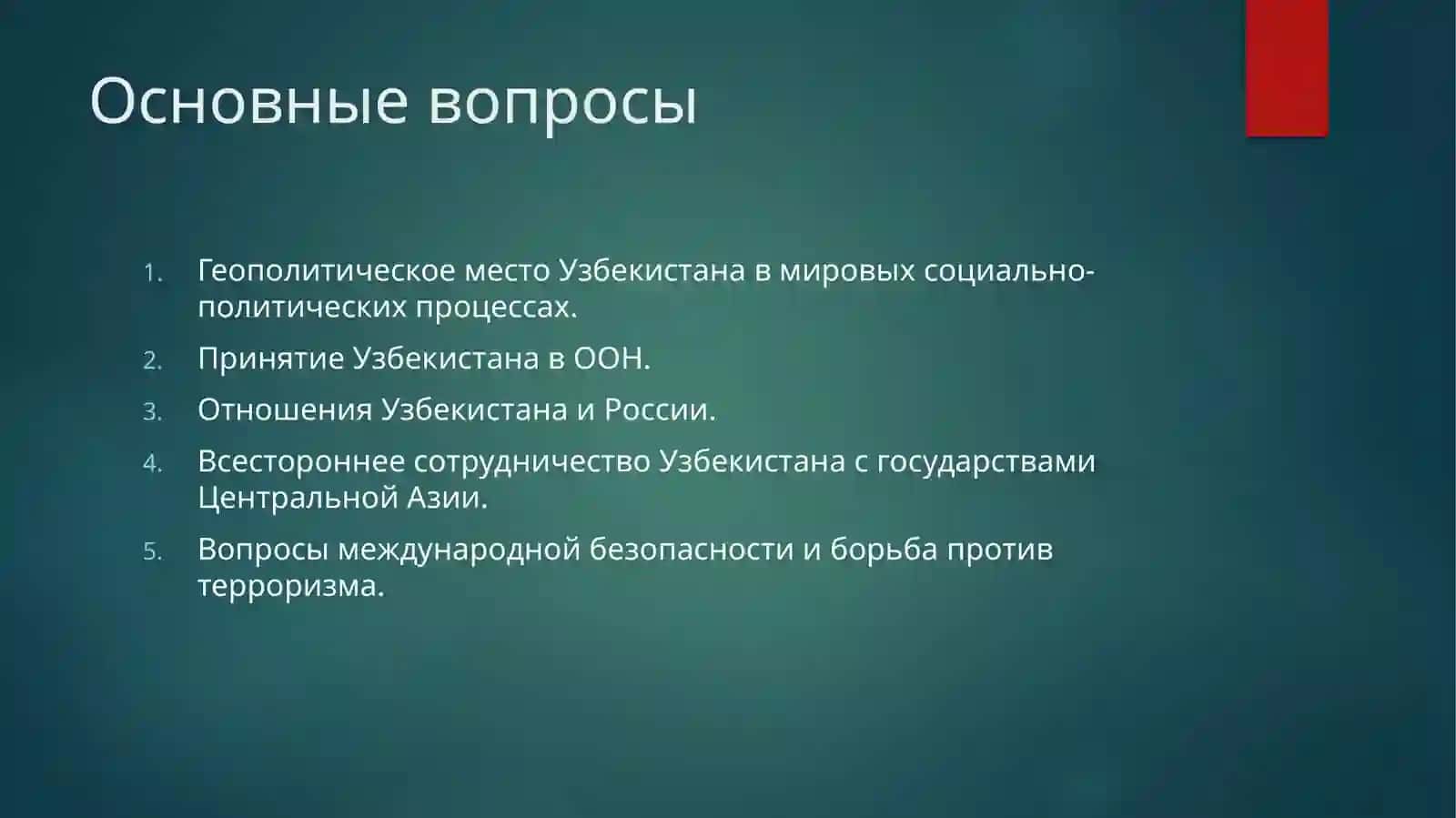 Основные вопросы

1. Геополитическое место Узбекистана в мировых социально-политических процессах.
2. Принятие Узбекистана в ООН.
3. Отношения Узбекистана и России.
4. Всестороннее сотрудничество Узбекистана с государствами Центральной Азии.
5. Вопросы международной безопасности и борьба против терроризма.